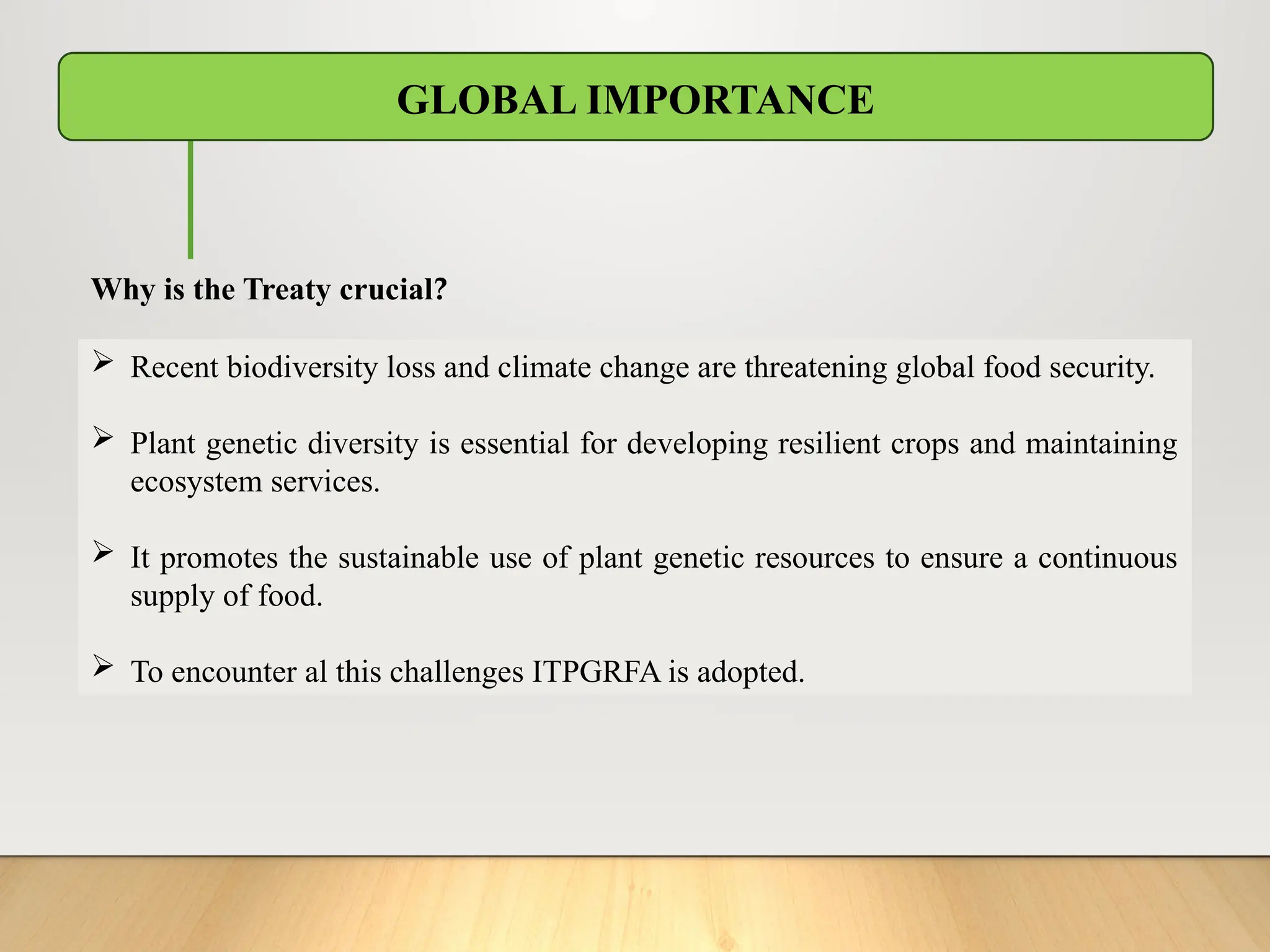 GLOBAL IMPORTANCE

Why is the Treaty crucial?

➢ Recent biodiversity loss and climate change are threatening global food security.

➢ Plant genetic diversity is essential for developing resilient crops and maintaining ecosystem services.

➢ It promotes the sustainable use of plant genetic resources to ensure a continuous supply of food.

➢ To encounter al this challenges ITPGRFA is adopted.